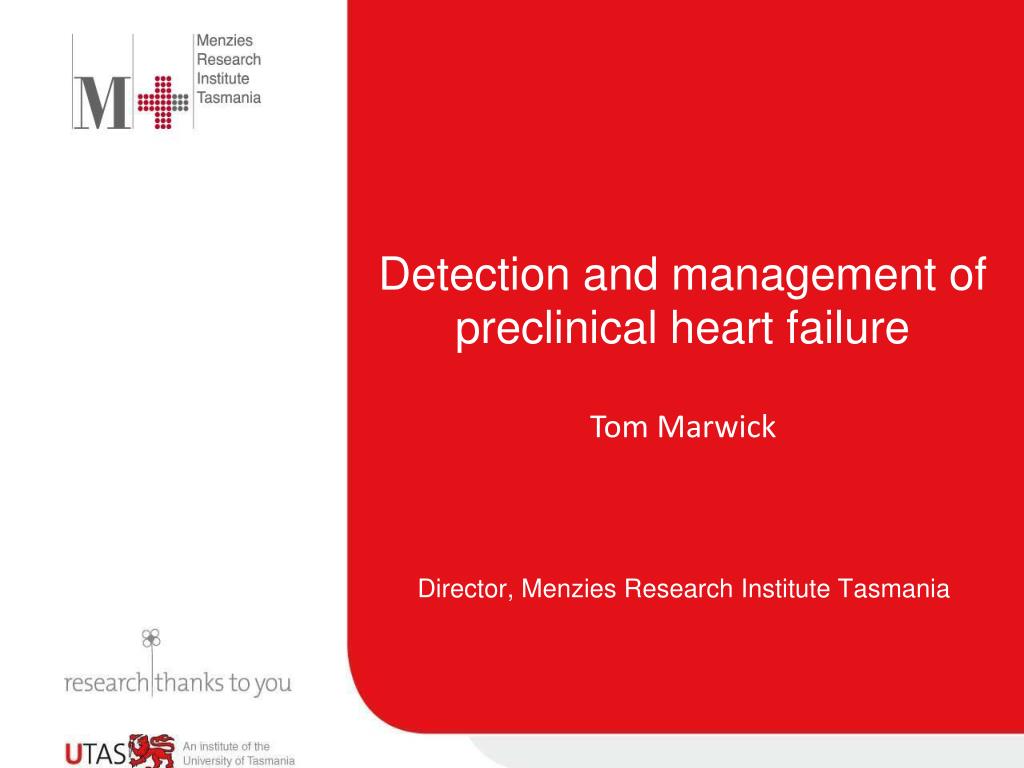 M Menzies Research Institute Tasmania

Detection and management of preclinical heart failure

Tom Marwick

Director, Menzies Research Institute Tasmania

research thanks to you

UTAS An institute of the University of Tasmania